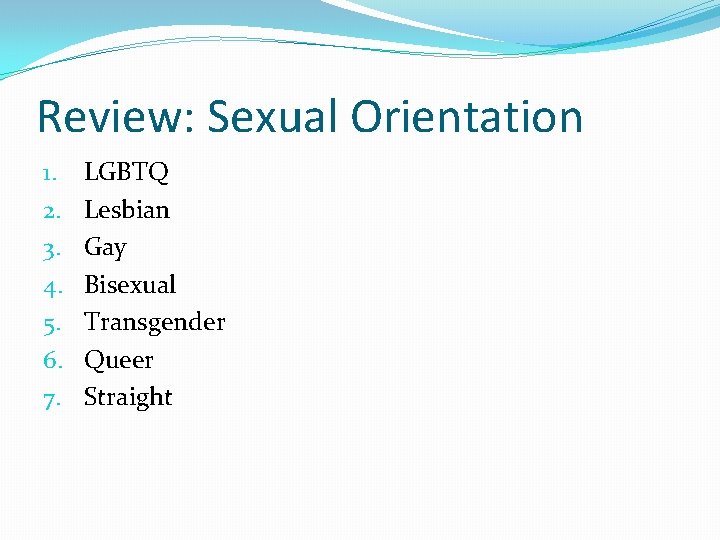 Review: Sexual Orientation

1. LGBTQ
2. Lesbian
3. Gay
4. Bisexual
5. Transgender
6. Queer
7. Straight